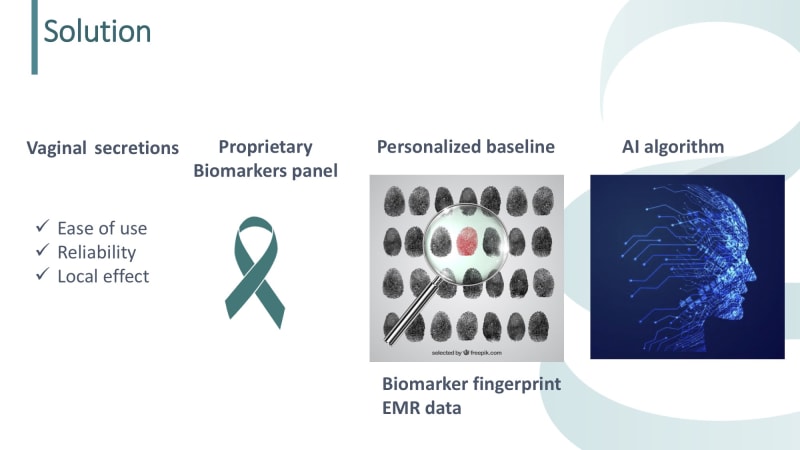 Solution

Vaginal secretions

✓ Ease of use
✓ Reliability
✓ Local effect

Proprietary Biomarkers panel

Personalized baseline

selected by freepik.com

Biomarker fingerprint
EMR data

AI algorithm